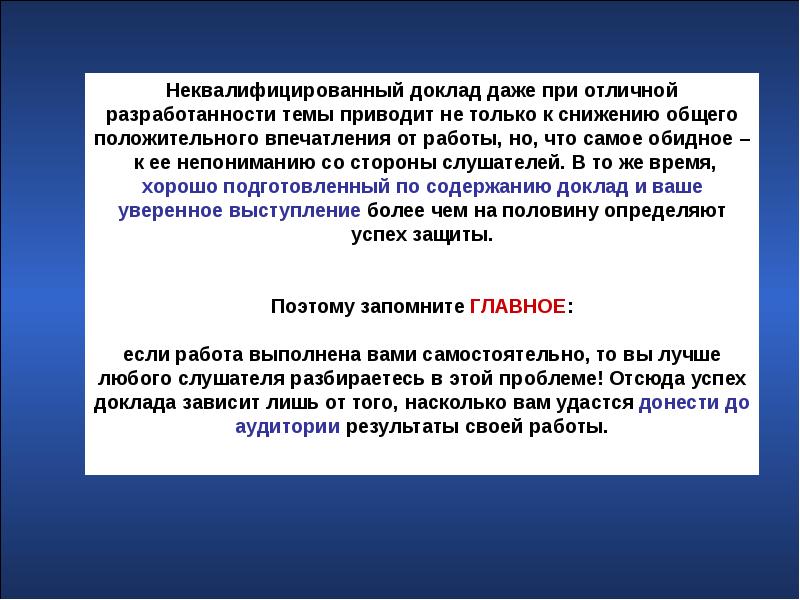 Неквалифицированный доклад даже при отличной разработанности темы приводит не только к снижению общего положительного впечатления от работы, но, что самое обидное – к ее непониманию со стороны слушателей. В то же время, хорошо подготовленный по содержанию доклад и ваше уверенное выступление более чем на половину определяют успех защиты.

Поэтому запомните ГЛАВНОЕ:

если работа выполнена вами самостоятельно, то вы лучше любого слушателя разбираетесь в этой проблеме! Отсюда успех доклада зависит лишь от того, насколько вам удастся донести до аудитории результаты своей работы.